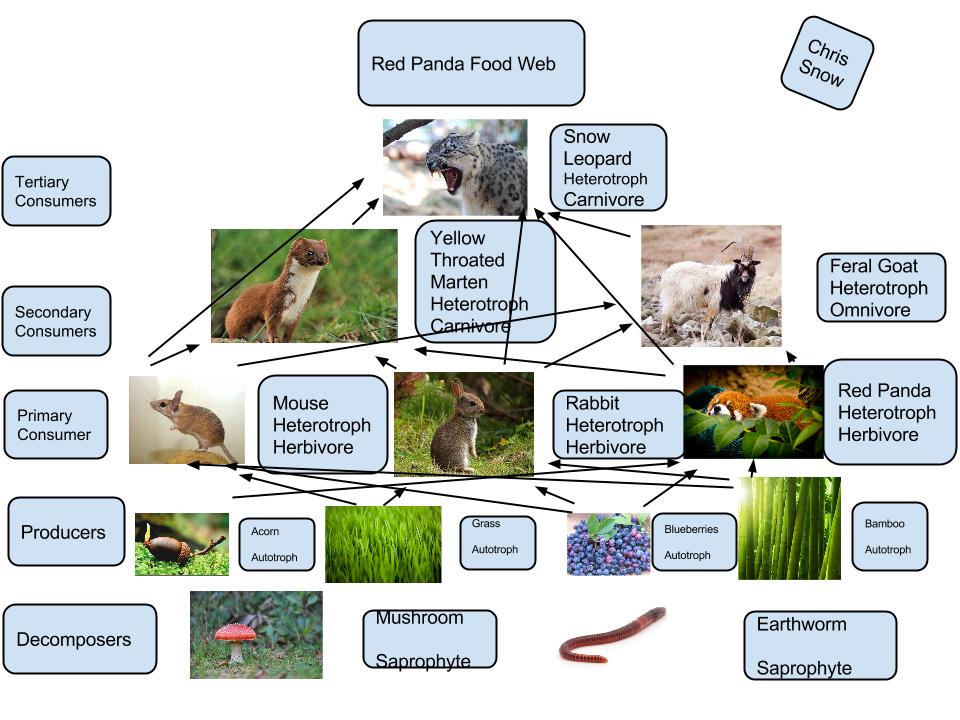 Red Panda Food Web

Chris Snow

Tertiary Consumers

Snow Leopard Heterotroph Carnivore

Secondary Consumers

Yellow Throated Marten Heterotroph Carnivore

Feral Goat Heterotroph Omnivore

Primary Consumer

Mouse Heterotroph Herbivore

Rabbit Heterotroph Herbivore

Red Panda Heterotroph Herbivore

Producers

Acorn Autotroph

Grass Autotroph

Blueberries Autotroph

Bamboo Autotroph

Decomposers

Mushroom Saprophyte

Earthworm Saprophyte